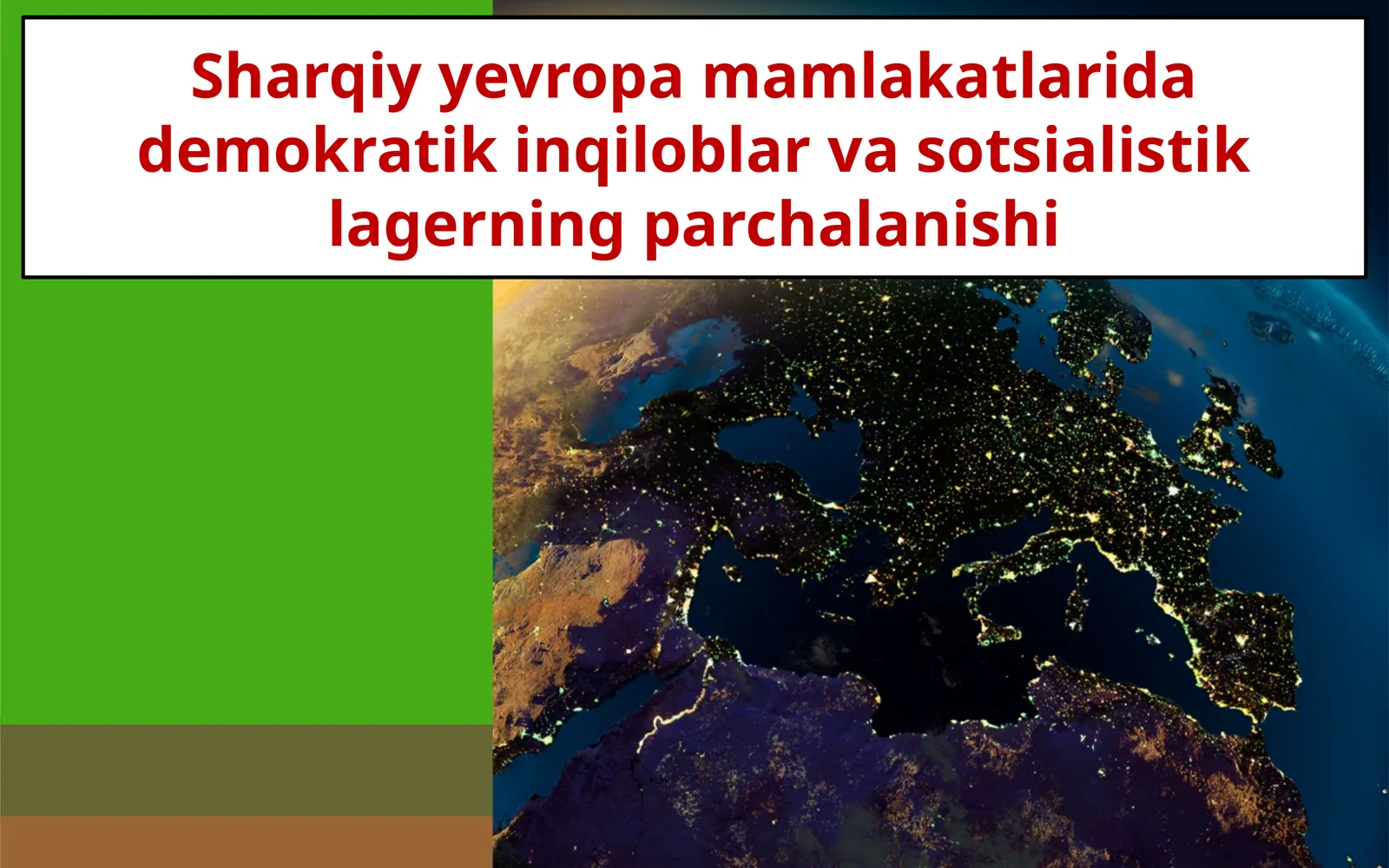 Sharqiy yevropa mamlakatlarida demokratik inqiloblar va sotsialistik lagerning parchalanishi